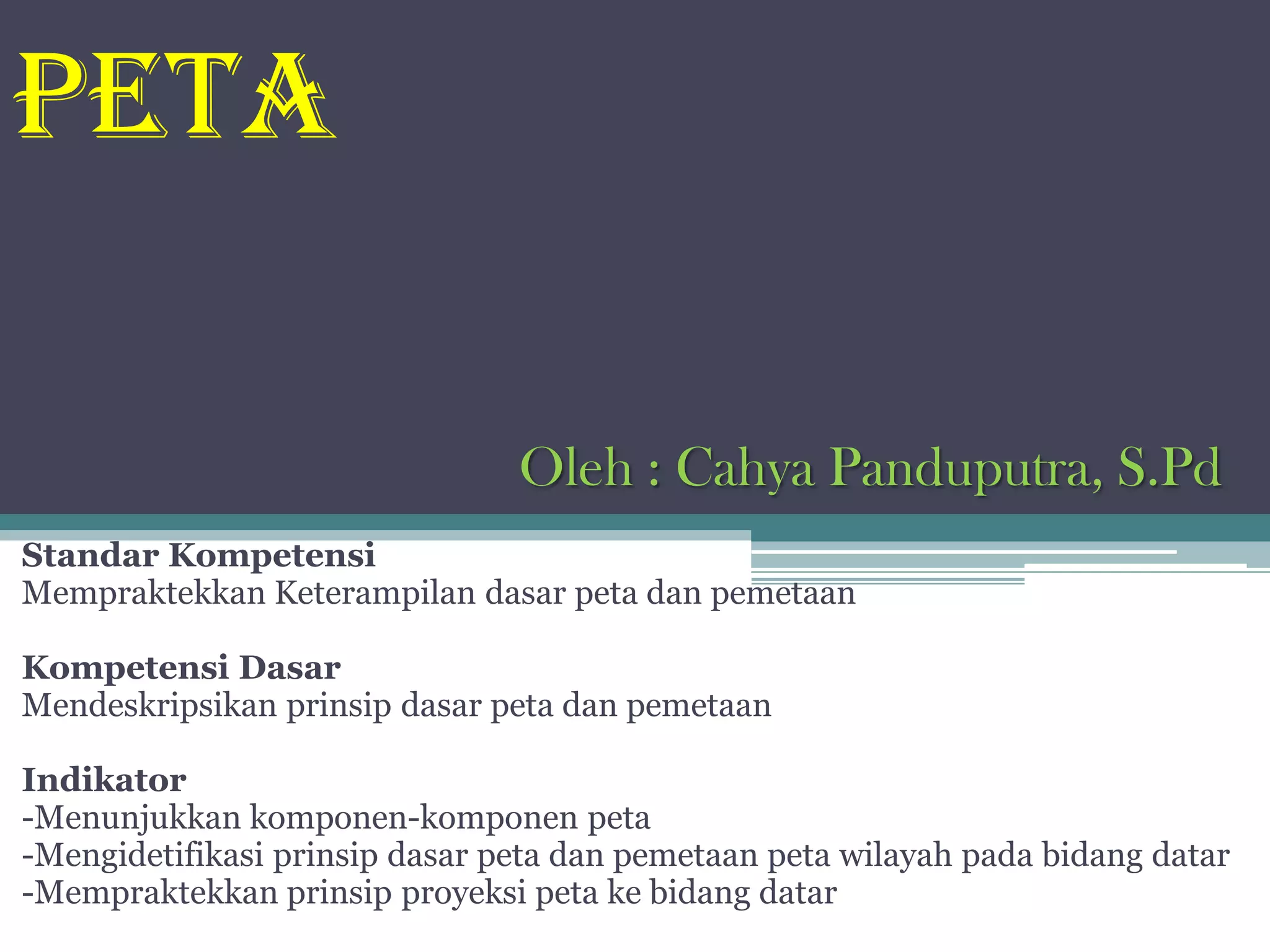 PETA

Oleh : Cahya Panduputra, S.Pd

Standar Kompetensi
Mempraktekkan Keterampilan dasar peta dan pemetaan

Kompetensi Dasar
Mendeskripsikan prinsip dasar peta dan pemetaan

Indikator
-Menunjukkan komponen-komponen peta
-Mengidetifikasi prinsip dasar peta dan pemetaan peta wilayah pada bidang datar
-Mempraktekkan prinsip proyeksi peta ke bidang datar